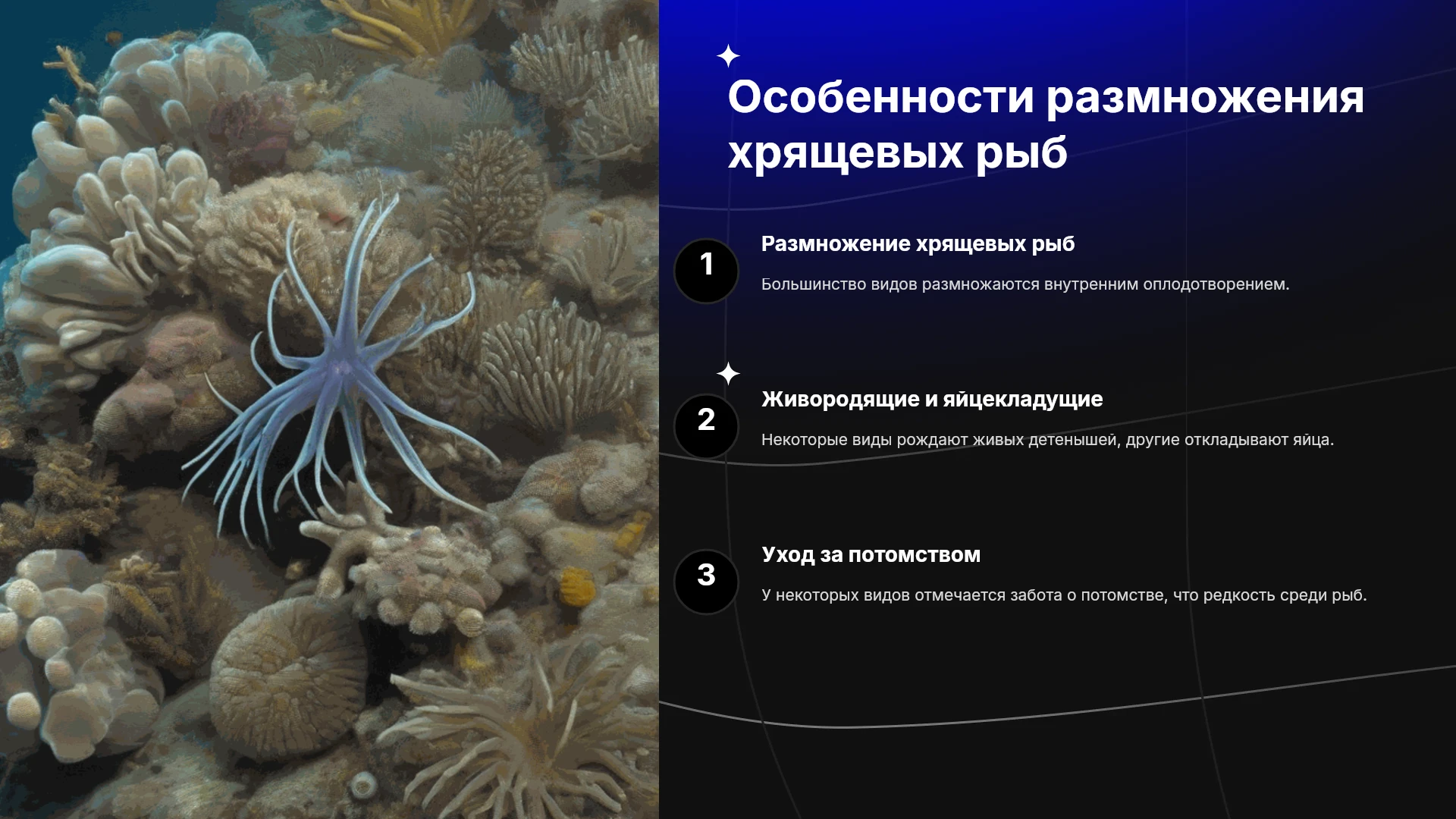 Особенности размножения хрящевых рыб

1

Размножение хрящевых рыб

Большинство видов размножаются внутренним оплодотворением.

2

Живородящие и яйцекладущие

Некоторые виды рождают живых детенышей, другие откладывают яйца.

3

Уход за потомством

У некоторых видов отмечается забота о потомстве, что редкость среди рыб.